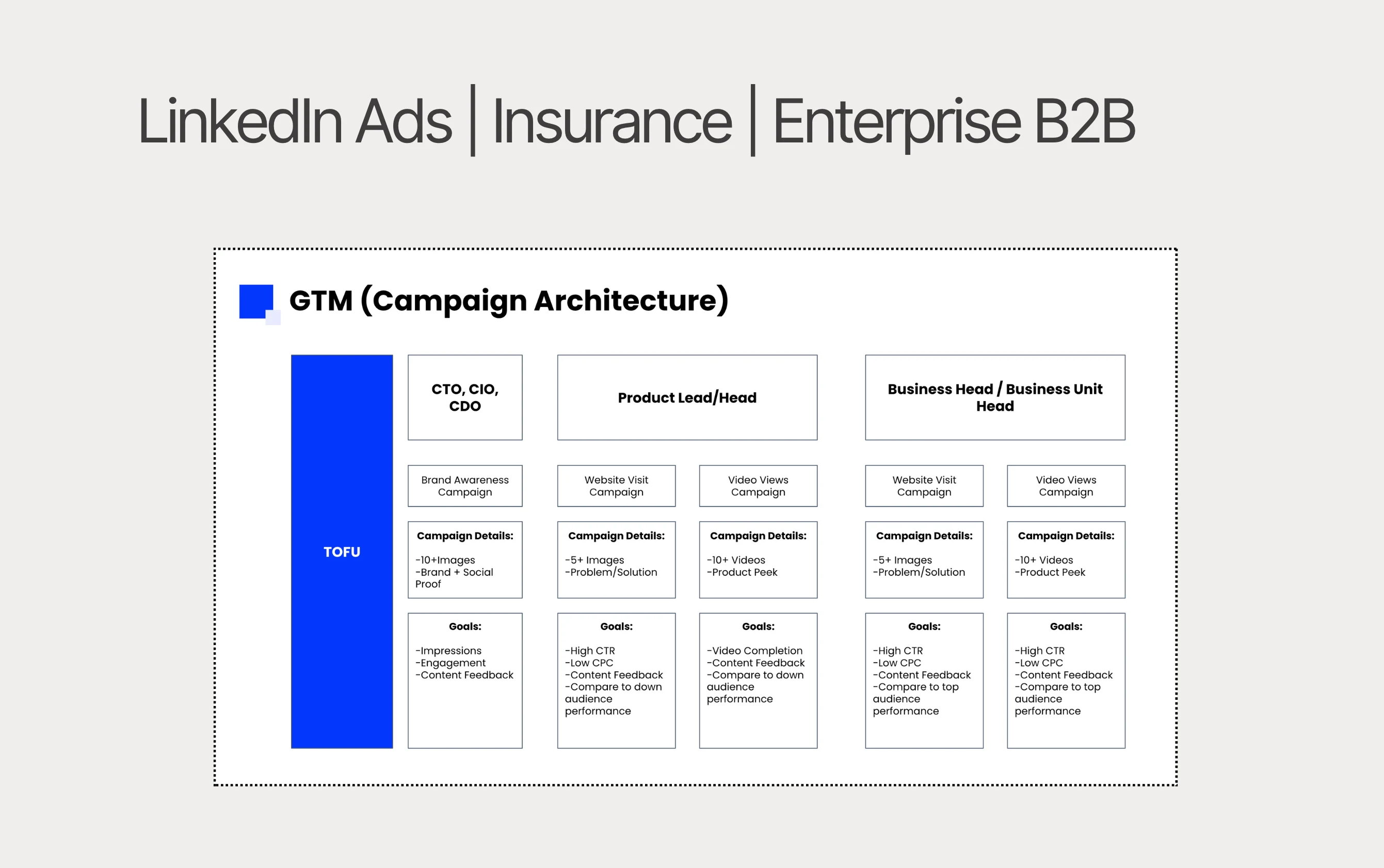 LinkedIn Ads | Insurance | Enterprise B2B

GTM (Campaign Architecture)

TOFU

CTO, CIO, CDO

Brand Awareness Campaign

Campaign Details:
-10+Images
-Brand + Social Proof

Goals:
-Impressions
-Engagement
-Content Feedback

Product Lead/Head

Website Visit Campaign

Campaign Details:
-5+ Images
-Problem/Solution

Goals:
-High CTR
-Low CPC
-Content Feedback
-Compare to down audience performance

Video Views Campaign

Campaign Details:
-10+ Videos
-Product Peek

Goals:
-Video Completion
-Content Feedback
-Compare to down audience performance

Business Head / Business Unit Head

Website Visit Campaign

Campaign Details:
-5+ Images
-Problem/Solution

Goals:
-High CTR
-Low CPC
-Content Feedback
-Compare to top audience performance

Video Views Campaign

Campaign Details:
-10+ Videos
-Product Peek

Goals:
-High CTR
-Low CPC
-Content Feedback
-Compare to top audience performance